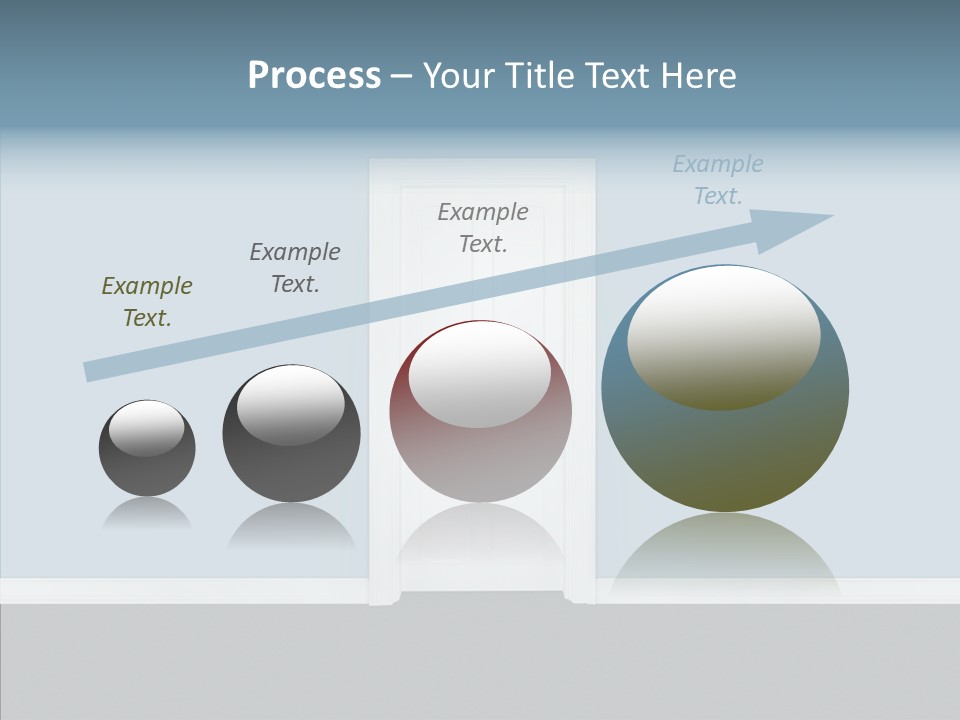 Process – Your Title Text Here

Example Text.

Example Text.

Example Text.

Example Text.